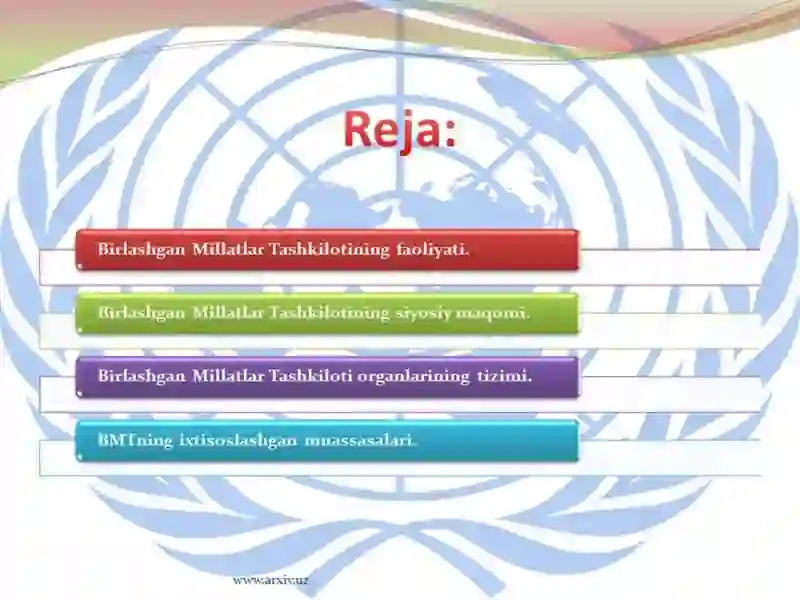 Reja:

Birlashgan Millatlar Tashkilotining faoliyati.

Birlashgan Millatlar Tashkilotining siyosiy maqomi.

Birlashgan Millatlar Tashkiloti organlarining tizimi.

BMTning ixtisoslashgan muassasalari.

www.arxiv.uz